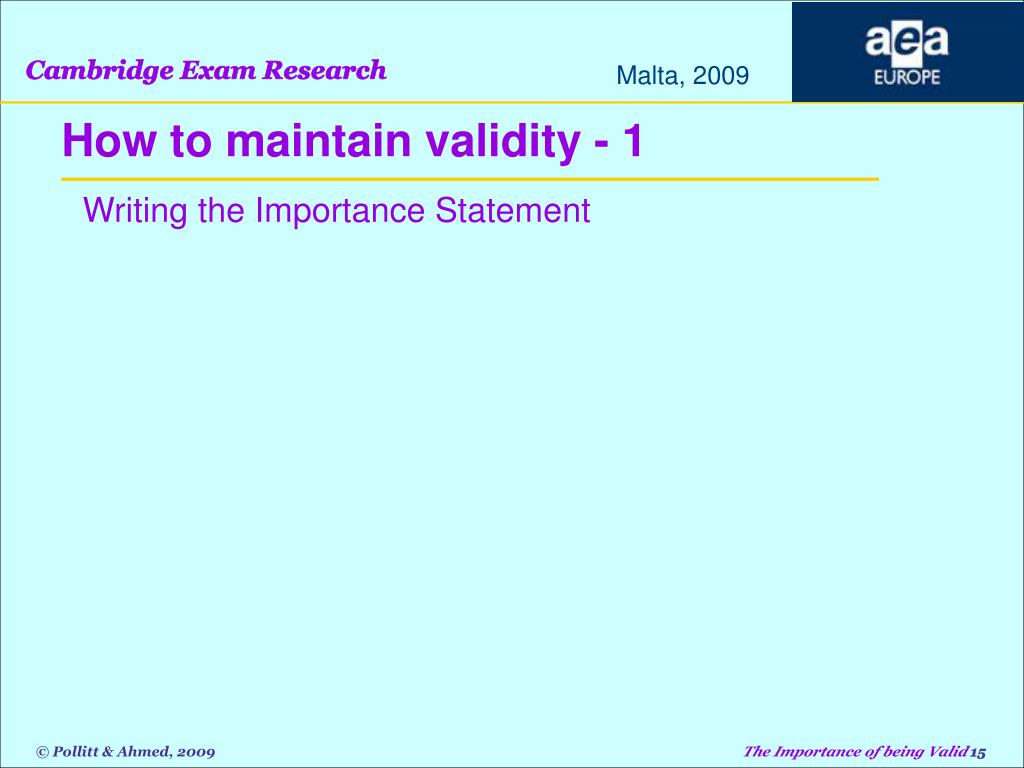 Cambridge Exam Research

Malta, 2009

aea EUROPE

How to maintain validity - 1

Writing the Importance Statement

© Pollitt & Ahmed, 2009

The Importance of being Valid 15